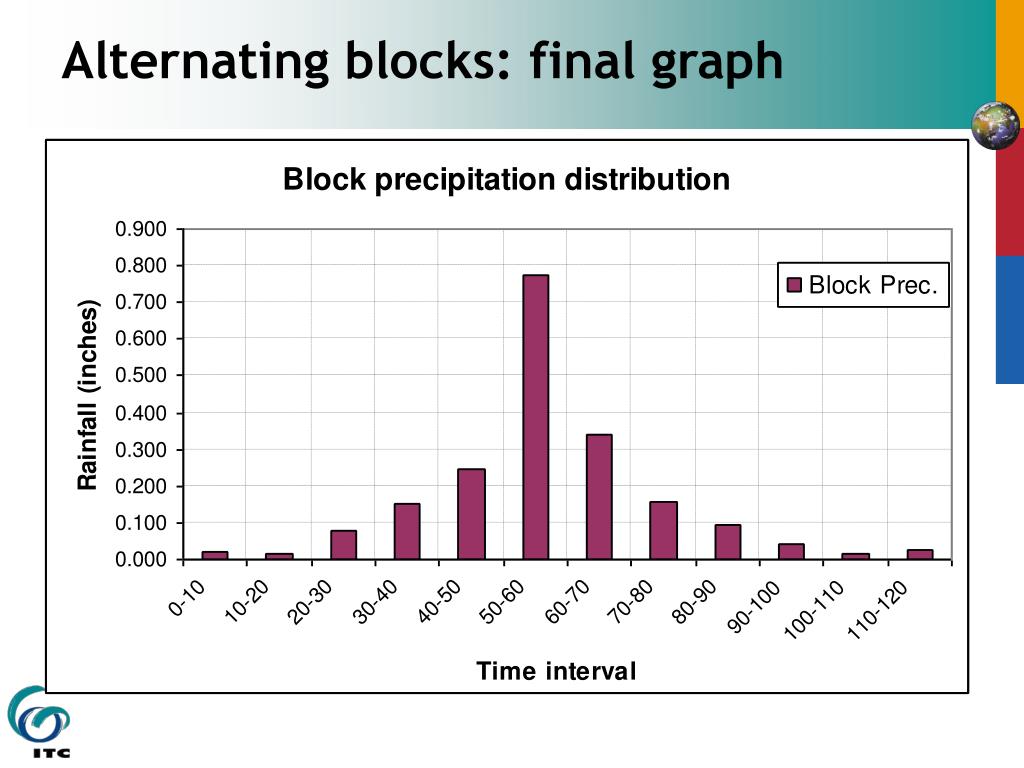 Alternating blocks: final graph

Block precipitation distribution

Rainfall (inches)

0.900
0.800
0.700
0.600
0.500
0.400
0.300
0.200
0.100
0.000

Block Prec.

0-10
10-20
20-30
30-40
40-50
50-60
60-70
70-80
80-90
90-100
100-110
110-120

Time interval

ITC